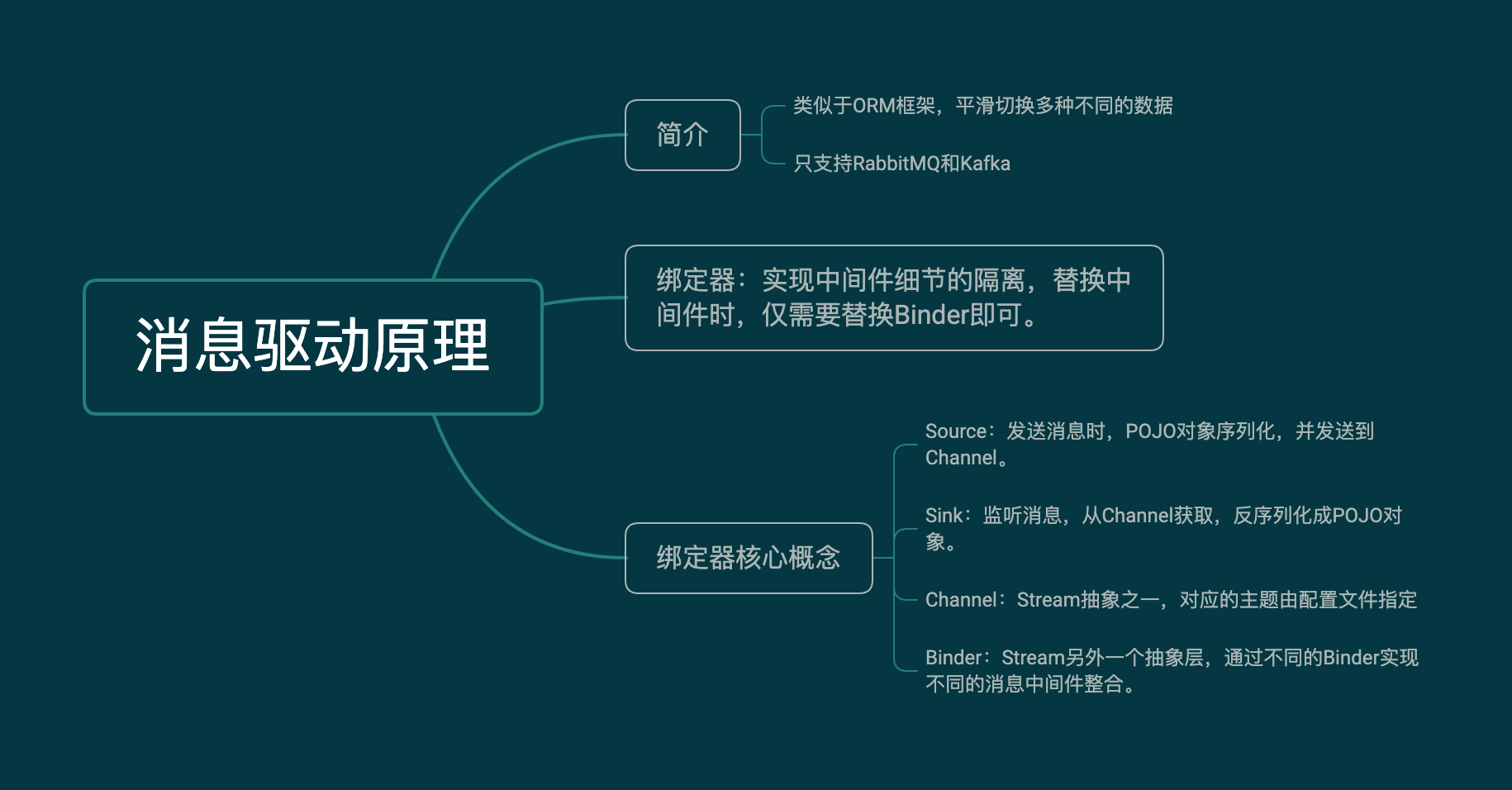 消息驱动原理

简介

类似于ORM框架，平滑切换多种不同的数据

只支持RabbitMQ和Kafka

绑定器：实现中间件细节的隔离，替换中间件时，仅需要替换Binder即可。

绑定器核心概念

Source：发送消息时，POJO对象序列化，并发送到Channel。

Sink：监听消息，从Channel获取，反序列化成POJO对象。

Channel：Stream抽象之一，对应的主题由配置文件指定

Binder：Stream另外一个抽象层，通过不同的Binder实现不同的消息中间件整合。